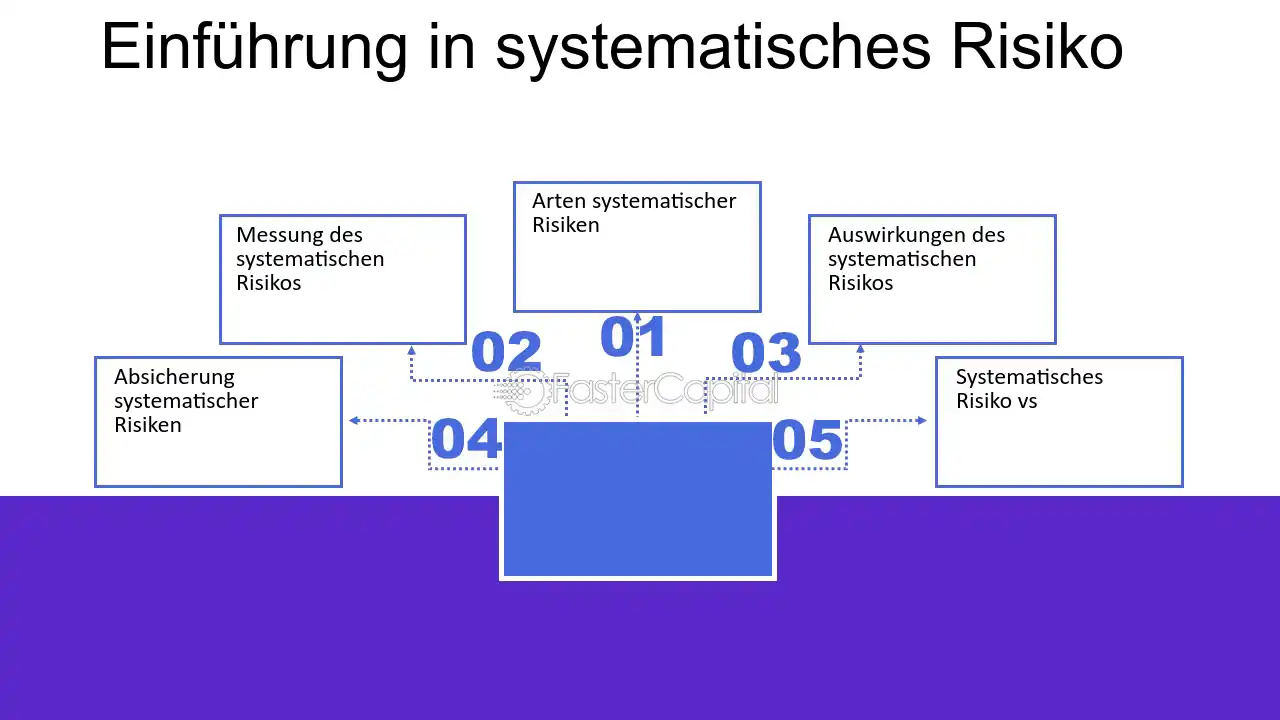 Einführung in systematisches Risiko

01

Arten systematischer Risiken

02

Messung des systematischen Risikos

03

Auswirkungen des systematischen Risikos

04

Absicherung systematischer Risiken

05

Systematisches Risiko vs

FasterCapital